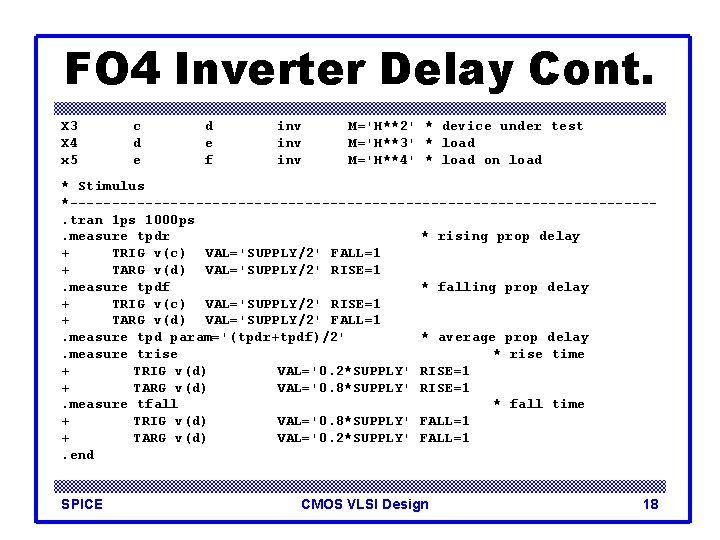 FO4 Inverter Delay Cont.

X3 c d inv M='H**2' * device under test
X4 d e inv M='H**3' * load
x5 e f inv M='H**4' * load on load

* Stimulus
*----------------------------------------------------------------------
.tran 1ps 1000ps
.measure tpdr * rising prop delay
+ TRIG v(c) VAL='SUPPLY/2' FALL=1
+ TARG v(d) VAL='SUPPLY/2' RISE=1
.measure tpdf * falling prop delay
+ TRIG v(c) VAL='SUPPLY/2' RISE=1
+ TARG v(d) VAL='SUPPLY/2' FALL=1
.measure tpd param='(tpdr+tpdf)/2' * average prop delay
.measure trise * rise time
+ TRIG v(d) VAL='0.2*SUPPLY' RISE=1
+ TARG v(d) VAL='0.8*SUPPLY' RISE=1
.measure tfall * fall time
+ TRIG v(d) VAL='0.8*SUPPLY' FALL=1
+ TARG v(d) VAL='0.2*SUPPLY' FALL=1
.end

SPICE CMOS VLSI Design 18